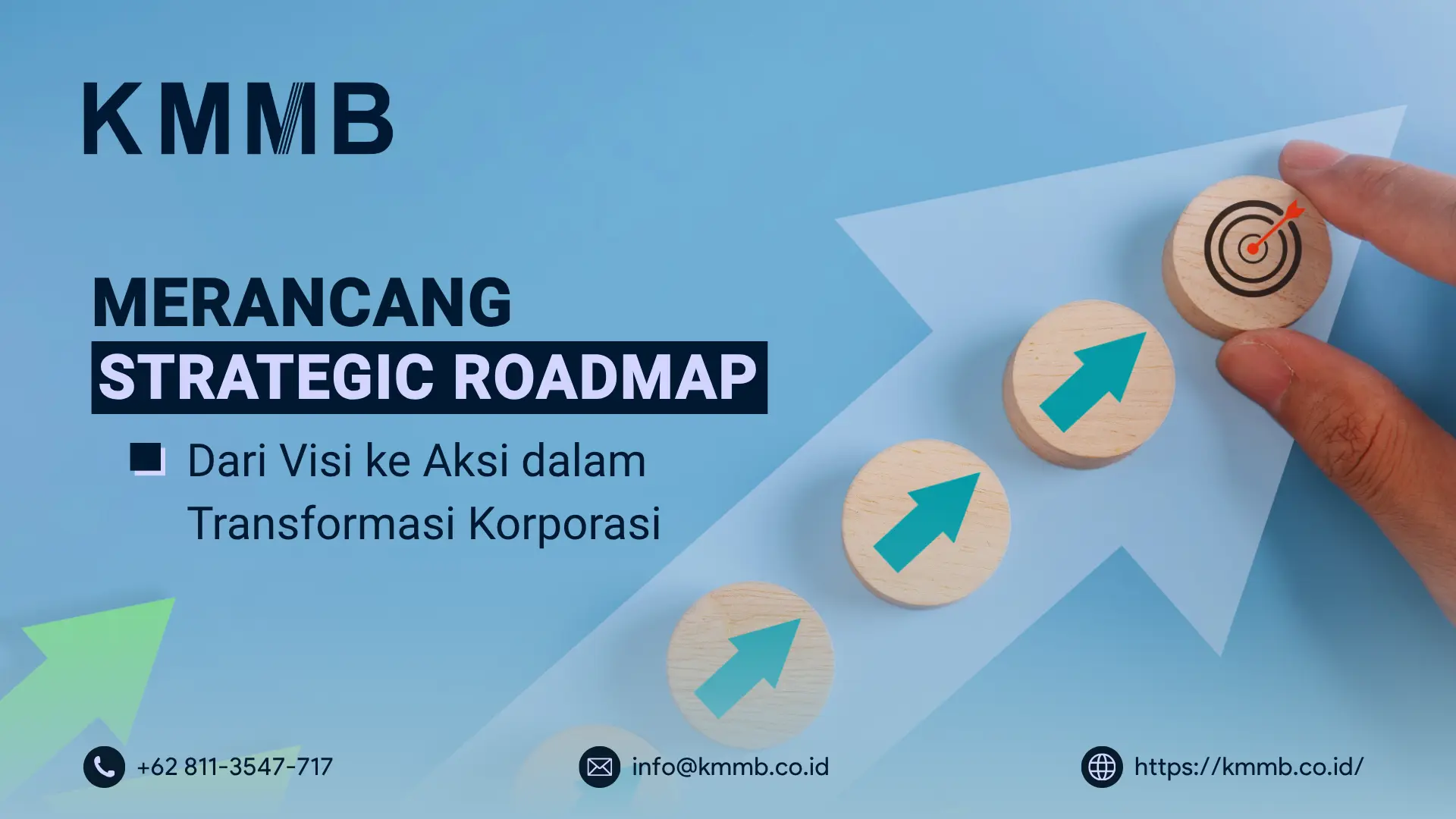 KMMB

MERANCANG
STRATEGIC ROADMAP

Dari Visi ke Aksi dalam Transformasi Korporasi

+62 811-3547-717

info@kmmb.co.id

https://kmmb.co.id/